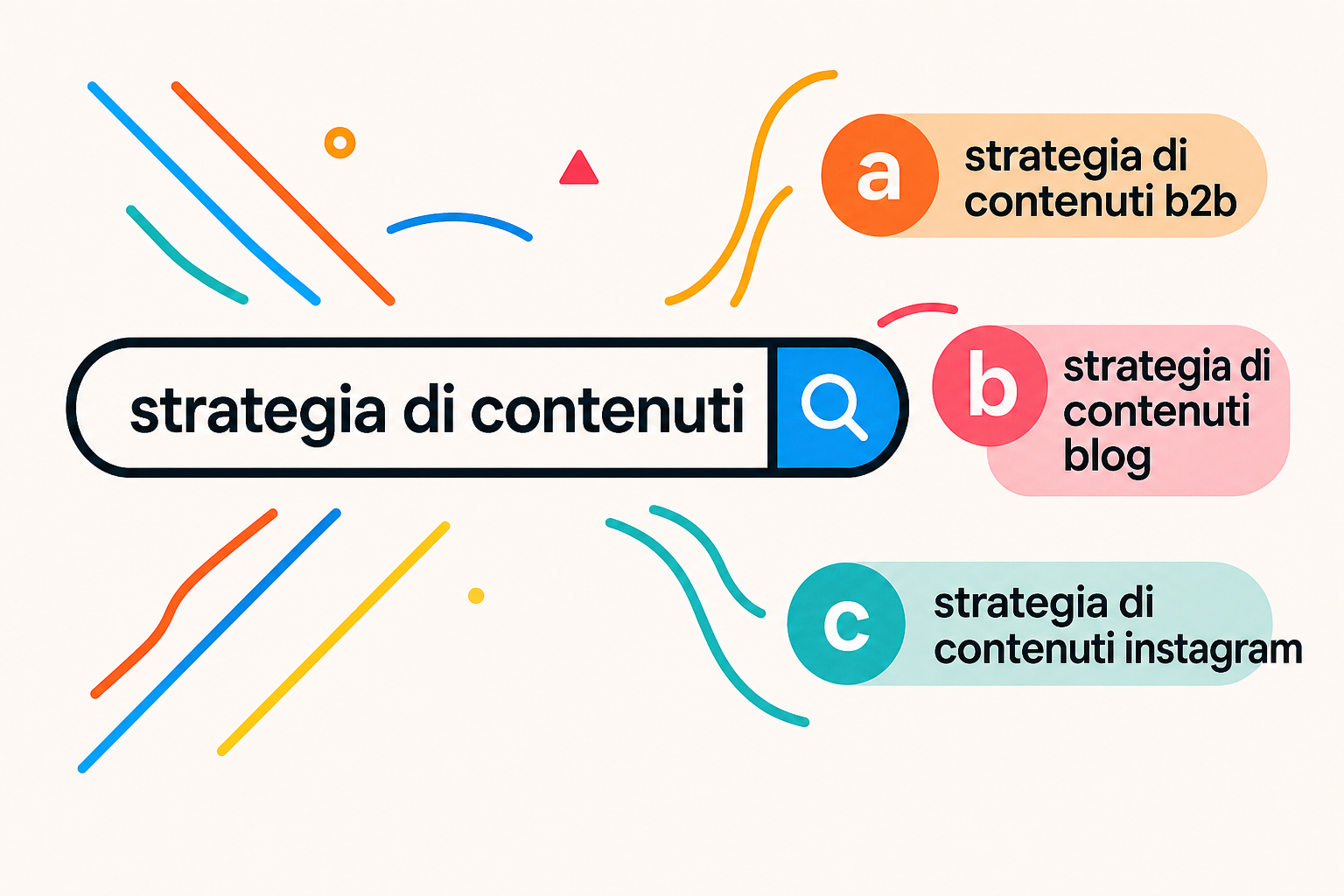 strategia di contenuti

a strategia di contenuti b2b

b strategia di contenuti blog

c strategia di contenuti instagram